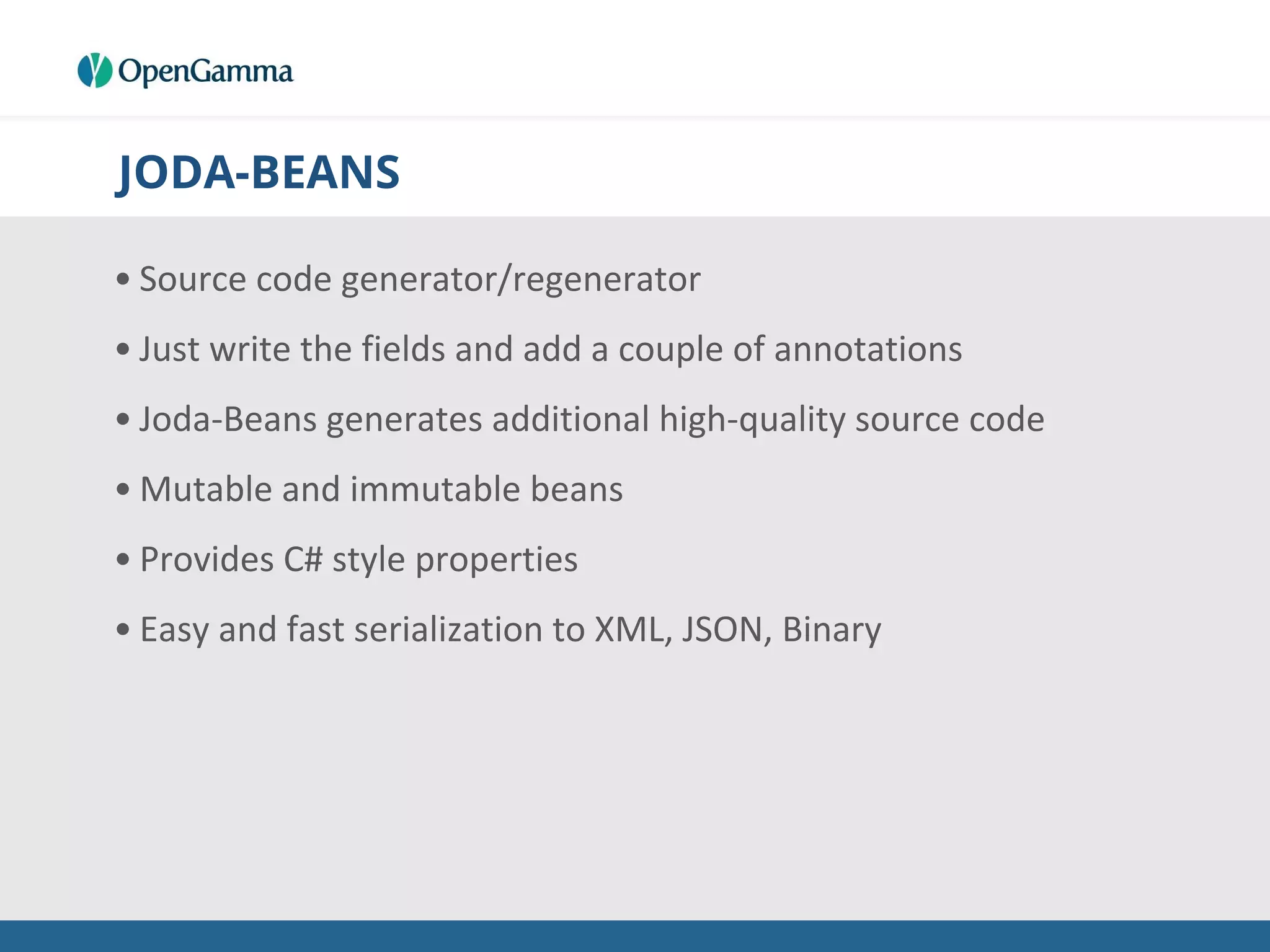 OpenGamma

JODA-BEANS

• Source code generator/regenerator
• Just write the fields and add a couple of annotations
• Joda-Beans generates additional high-quality source code
• Mutable and immutable beans
• Provides C# style properties
• Easy and fast serialization to XML, JSON, Binary